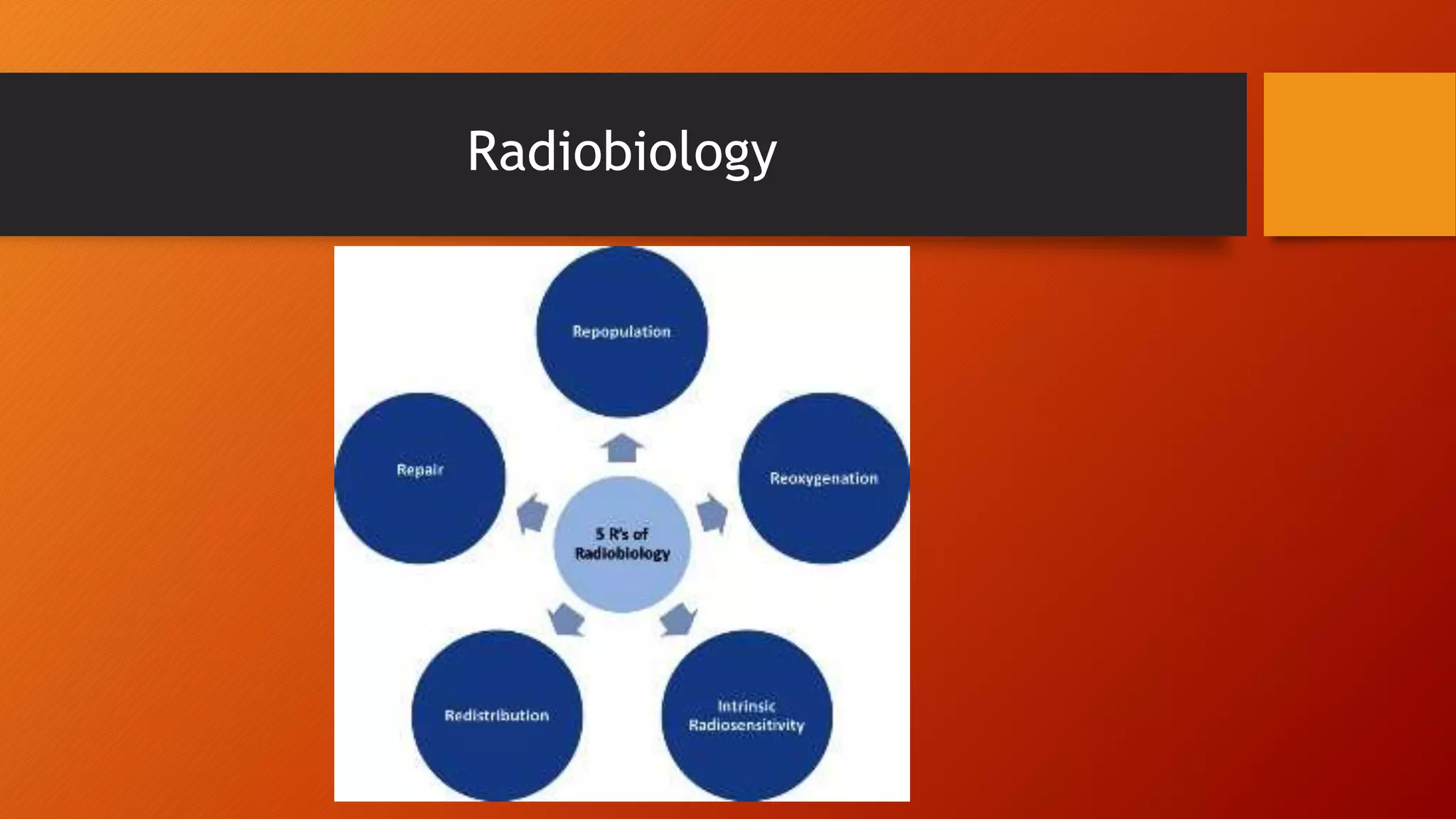 Radiobiology

Repopulation

Repair

Reoxygenation

5 R's of Radiobiology

Redistribution

Intrinsic Radiosensitivity